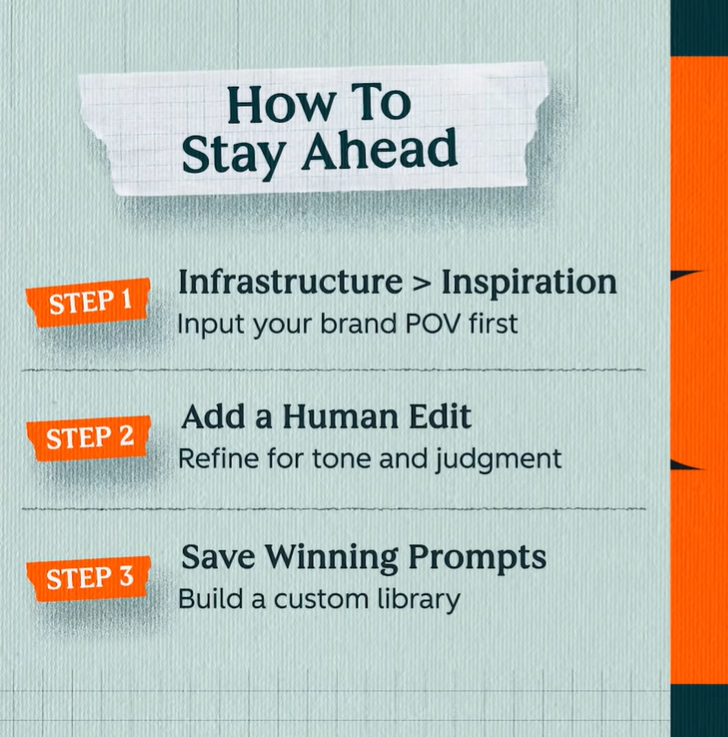 How To Stay Ahead

STEP 1
Infrastructure > Inspiration
Input your brand POV first

STEP 2
Add a Human Edit
Refine for tone and judgment

STEP 3
Save Winning Prompts
Build a custom library